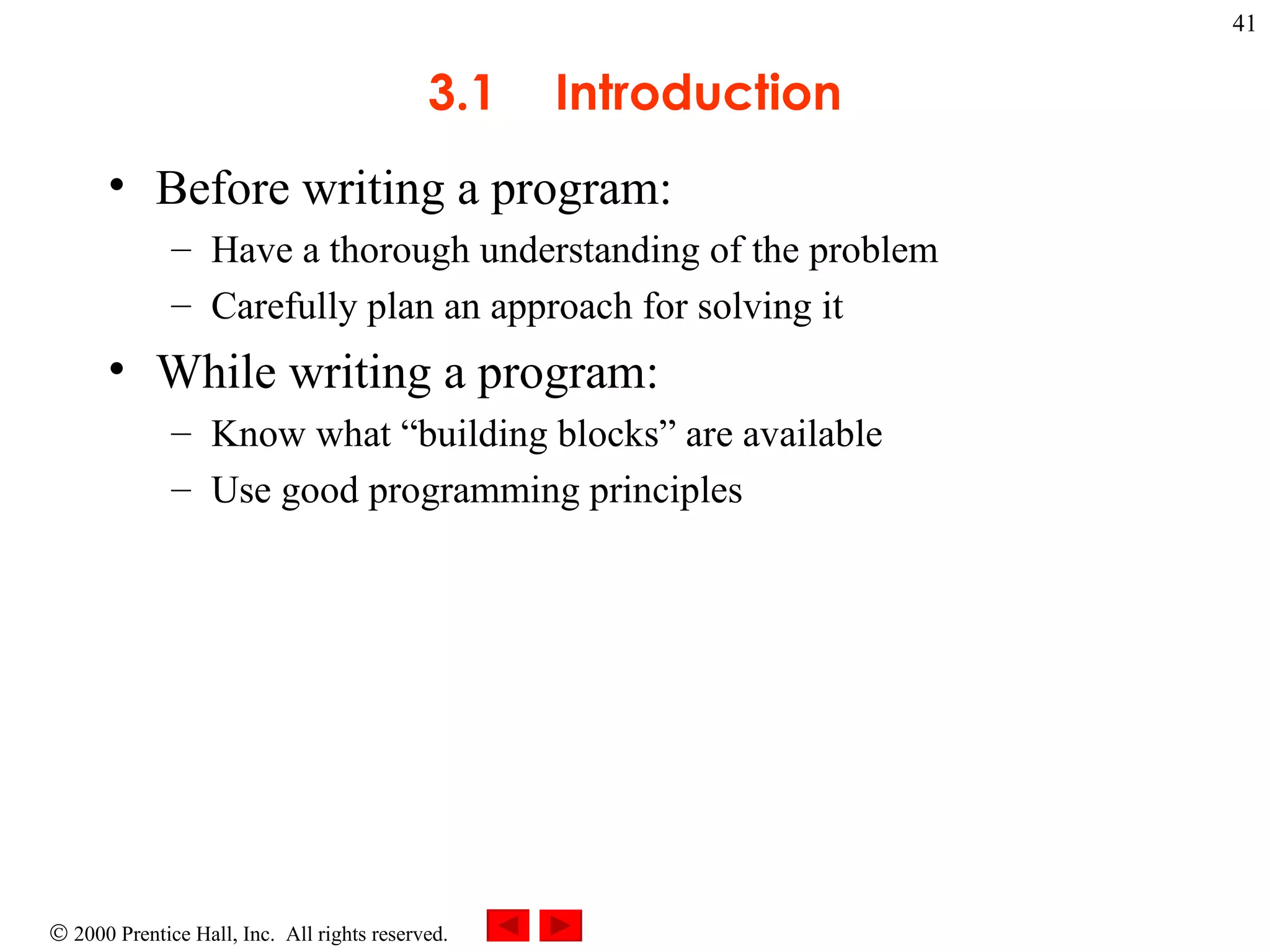 41

3.1 Introduction

• Before writing a program:
– Have a thorough understanding of the problem
– Carefully plan an approach for solving it

• While writing a program:
– Know what “building blocks” are available
– Use good programming principles

© 2000 Prentice Hall, Inc. All rights reserved.